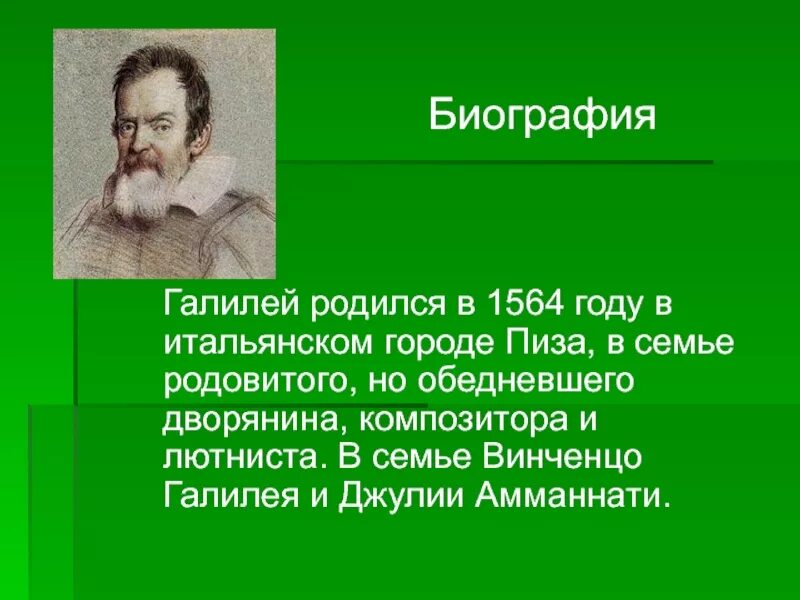 Биография

Галилей родился в 1564 году в итальянском городе Пиза, в семье родовитого, но обедневшего дворянина, композитора и лютниста. В семье Винченцо Галилея и Джулии Амманнати.